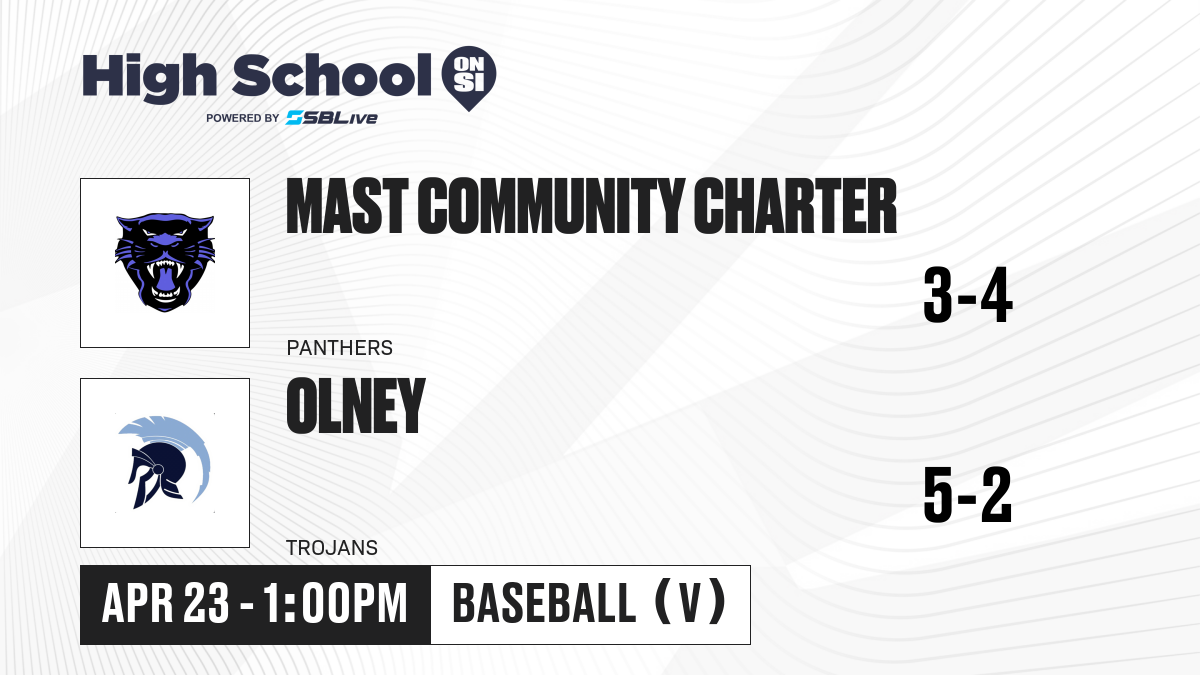 High School ON SI
POWERED BY SBLive

MAST COMMUNITY CHARTER
3-4
PANTHERS

OLNEY
5-2
TROJANS

APR 23 - 1:00PM
BASEBALL (V)